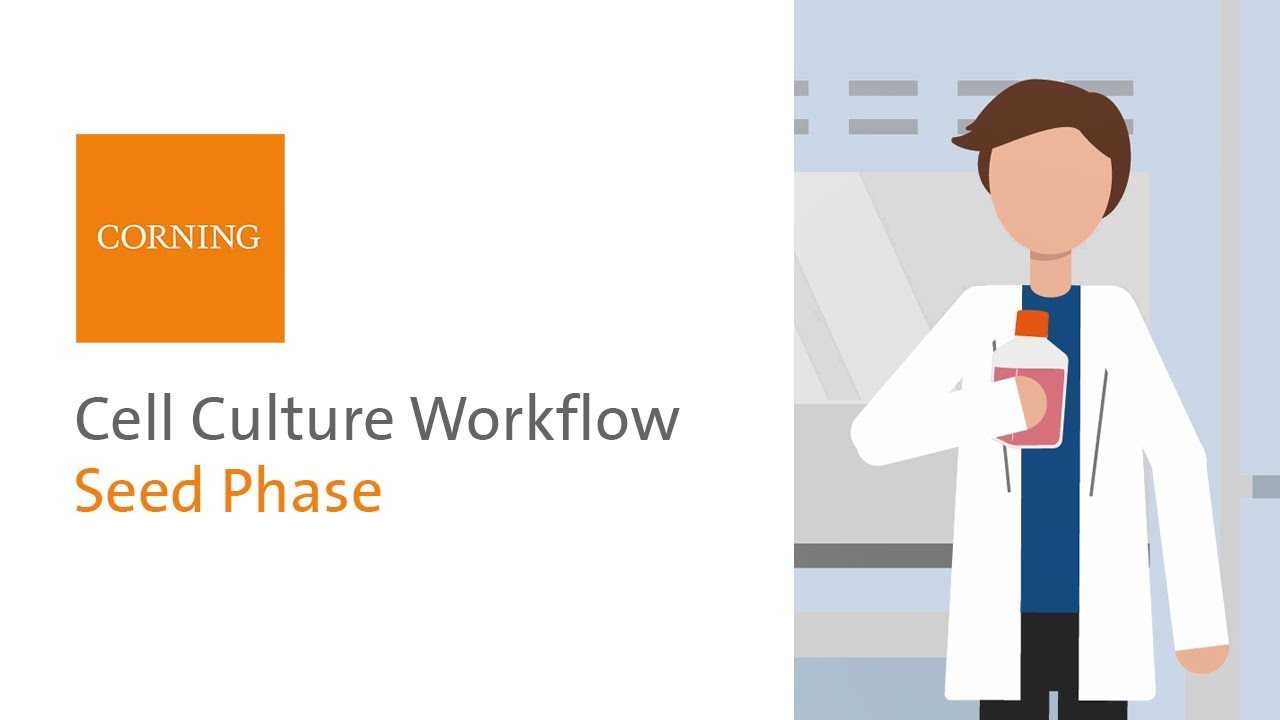 CORNING

Cell Culture Workflow
Seed Phase